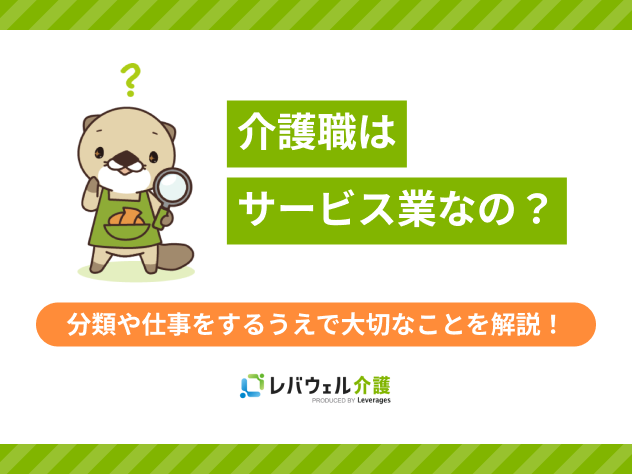 ?

介護職は

サービス業なの？

分類や仕事をするうえで大切なことを解説！

レバウェル介護
PRODUCED BY Leverages